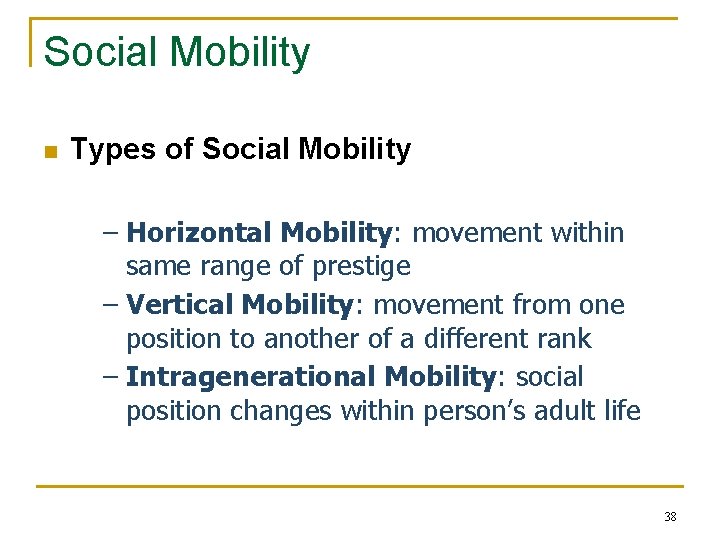 Social Mobility

Types of Social Mobility

– Horizontal Mobility: movement within same range of prestige

– Vertical Mobility: movement from one position to another of a different rank

– Intragenerational Mobility: social position changes within person's adult life

38